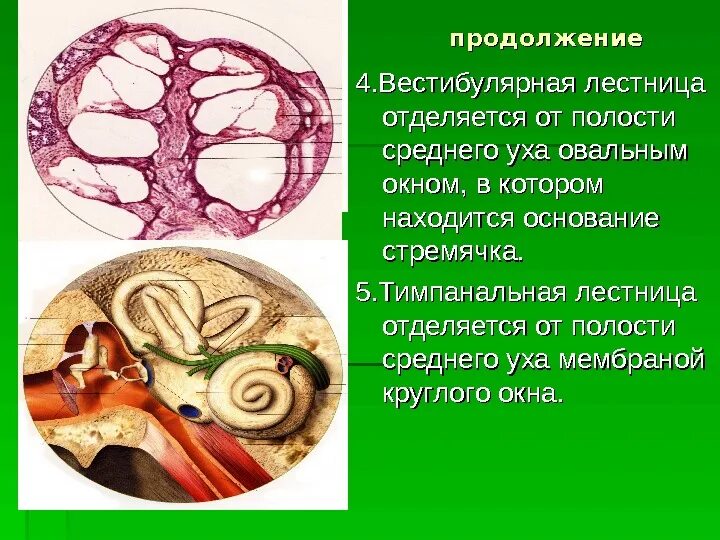 продолжение

4.Вестибулярная лестница отделяется от полости среднего уха овальным окном, в котором находится основание стремячка.

5.Тимпанальная лестница отделяется от полости среднего уха мембраной круглого окна.